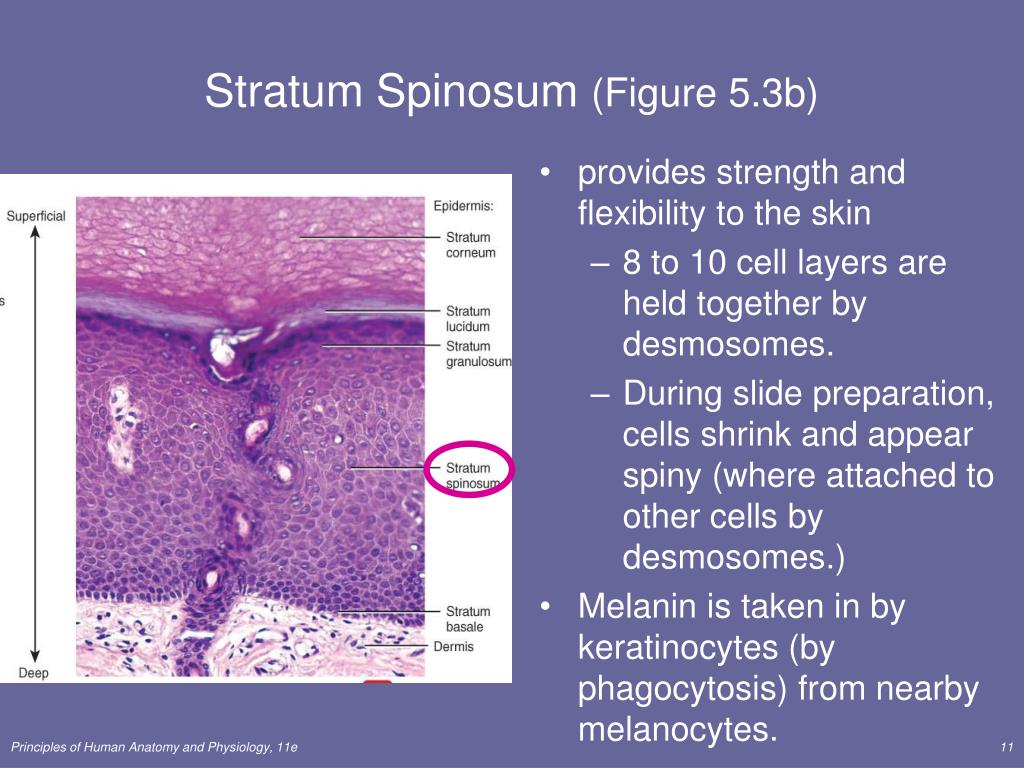 Stratum Spinosum (Figure 5.3b)

Superficial

s

Deep

Epidermis:

Stratum corneum

Stratum lucidum

Stratum granulosum

Stratum spinosum

Stratum basale

Dermis

• provides strength and flexibility to the skin
– 8 to 10 cell layers are held together by desmosomes.
– During slide preparation, cells shrink and appear spiny (where attached to other cells by desmosomes.)
• Melanin is taken in by keratinocytes (by phagocytosis) from nearby melanocytes.

Principles of Human Anatomy and Physiology, 11e

11